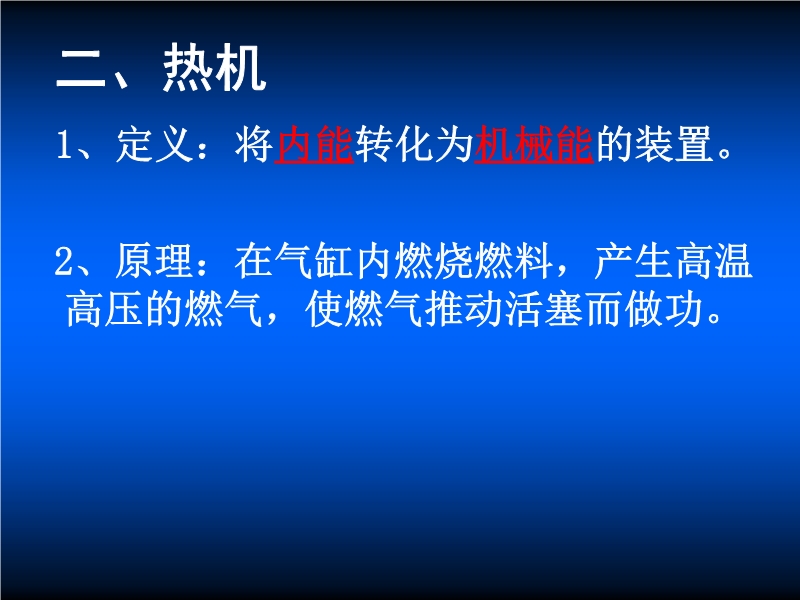 二、热机

1、定义：将内能转化为机械能的装置。

2、原理：在气缸内燃烧燃料，产生高温高压的燃气，使燃气推动活塞而做功。